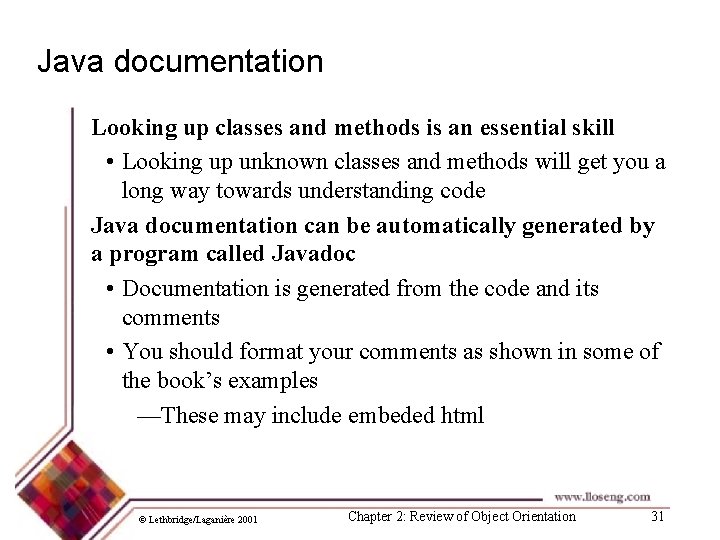 Java documentation

Looking up classes and methods is an essential skill

• Looking up unknown classes and methods will get you a long way towards understanding code

Java documentation can be automatically generated by a program called Javadoc

• Documentation is generated from the code and its comments

• You should format your comments as shown in some of the book's examples

—These may include embeded html

www.lloseng.com

© Lethbridge/Laganière 2001

Chapter 2: Review of Object Orientation

31